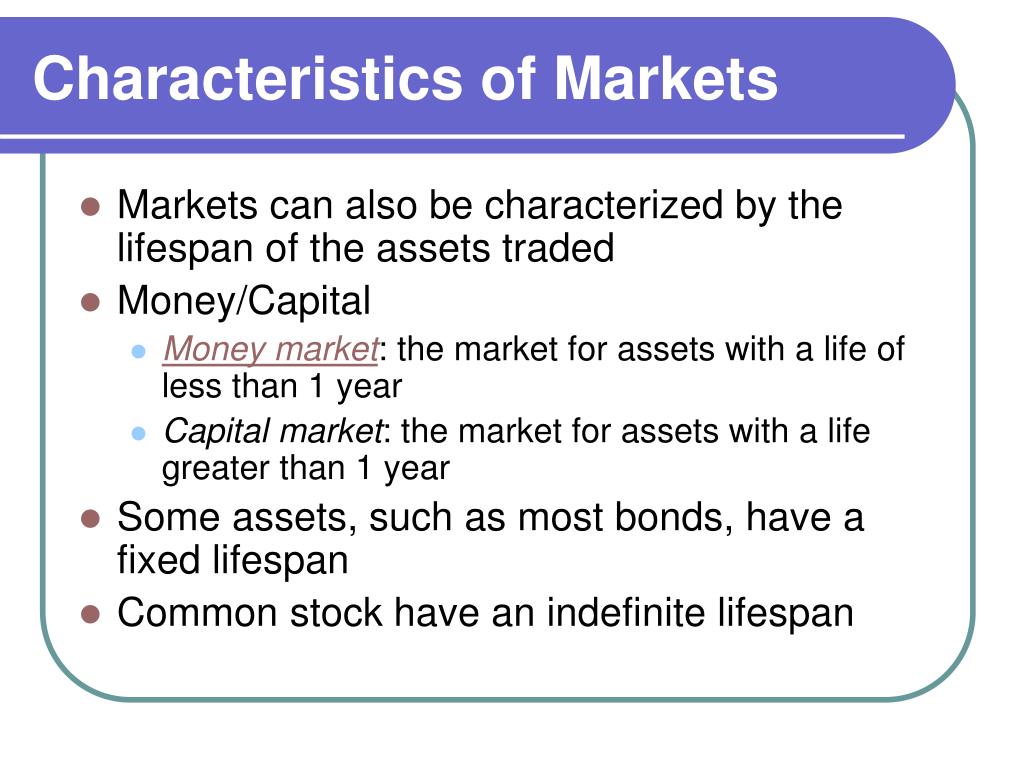 Characteristics of Markets

- Markets can also be characterized by the lifespan of the assets traded
- Money/Capital
  - Money market: the market for assets with a life of less than 1 year
  - Capital market: the market for assets with a life greater than 1 year
- Some assets, such as most bonds, have a fixed lifespan
- Common stock have an indefinite lifespan